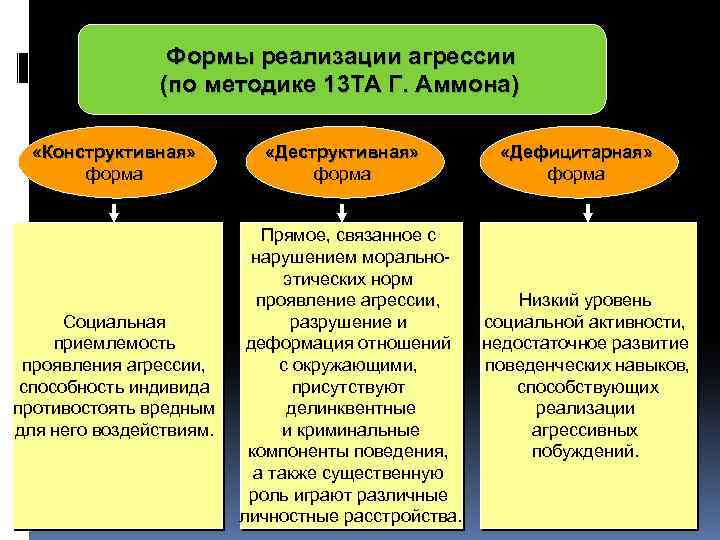 Формы реализации агрессии (по методике 13ТА Г. Аммона)

«Конструктивная» форма

«Деструктивная» форма

«Дефицитарная» форма

Социальная приемлемость проявления агрессии, способность индивида противостоять вредным для него воздействиям.

Прямое, связанное с нарушением морально-этических норм проявление агрессии, разрушение и деформация отношений с окружающими, присутствуют делинквентные и криминальные компоненты поведения, а также существенную роль играют различные личностные расстройства.

Низкий уровень социальной активности, недостаточное развитие поведенческих навыков, способствующих реализации агрессивных побуждений.